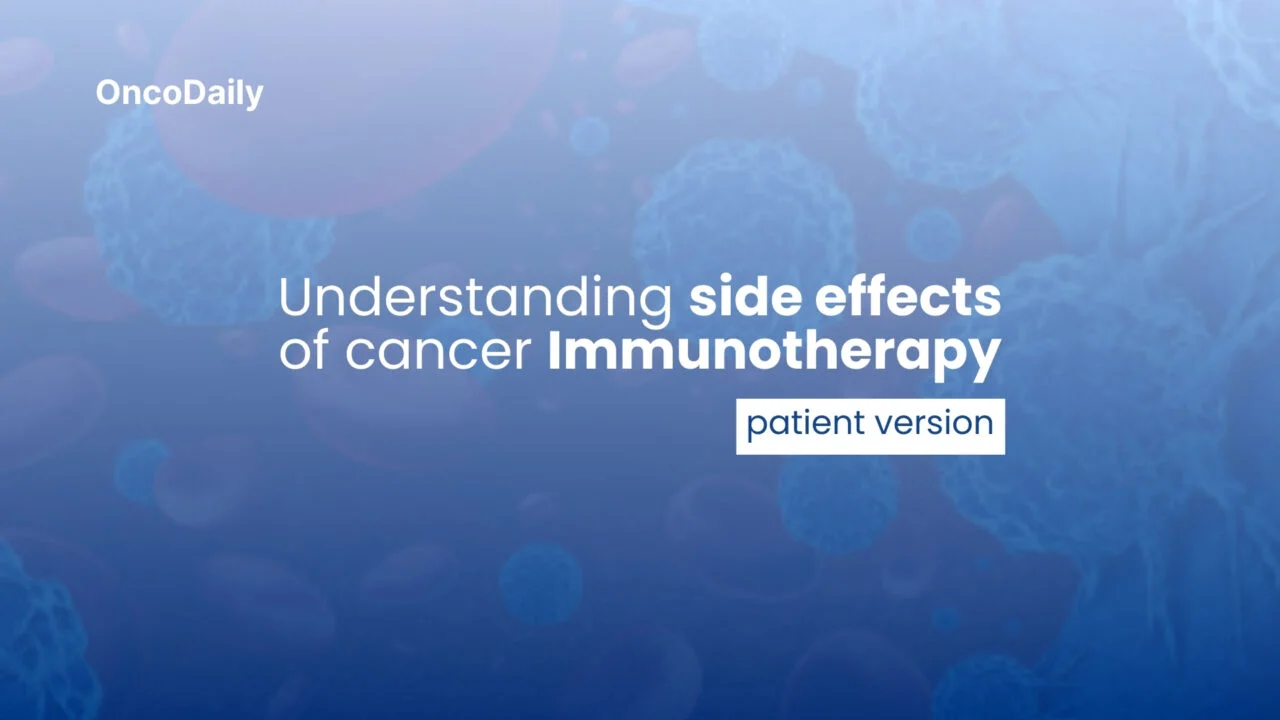 OncoDaily

Understanding side effects of cancer Immunotherapy

patient version